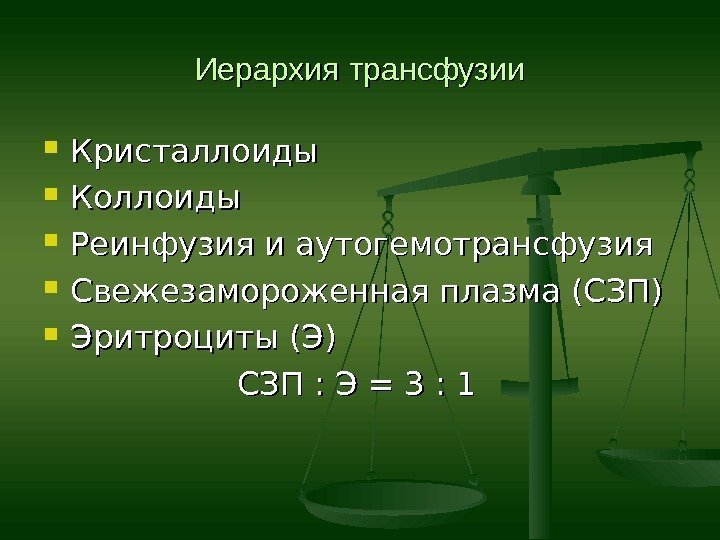 Иерархия трансфузии

- Кристаллоиды
- Коллоиды
- Реинфузия и аутогемотрансфузия
- Свежезамороженная плазма (СЗП)
- Эритроциты (Э)

СЗП : Э = 3 : 1